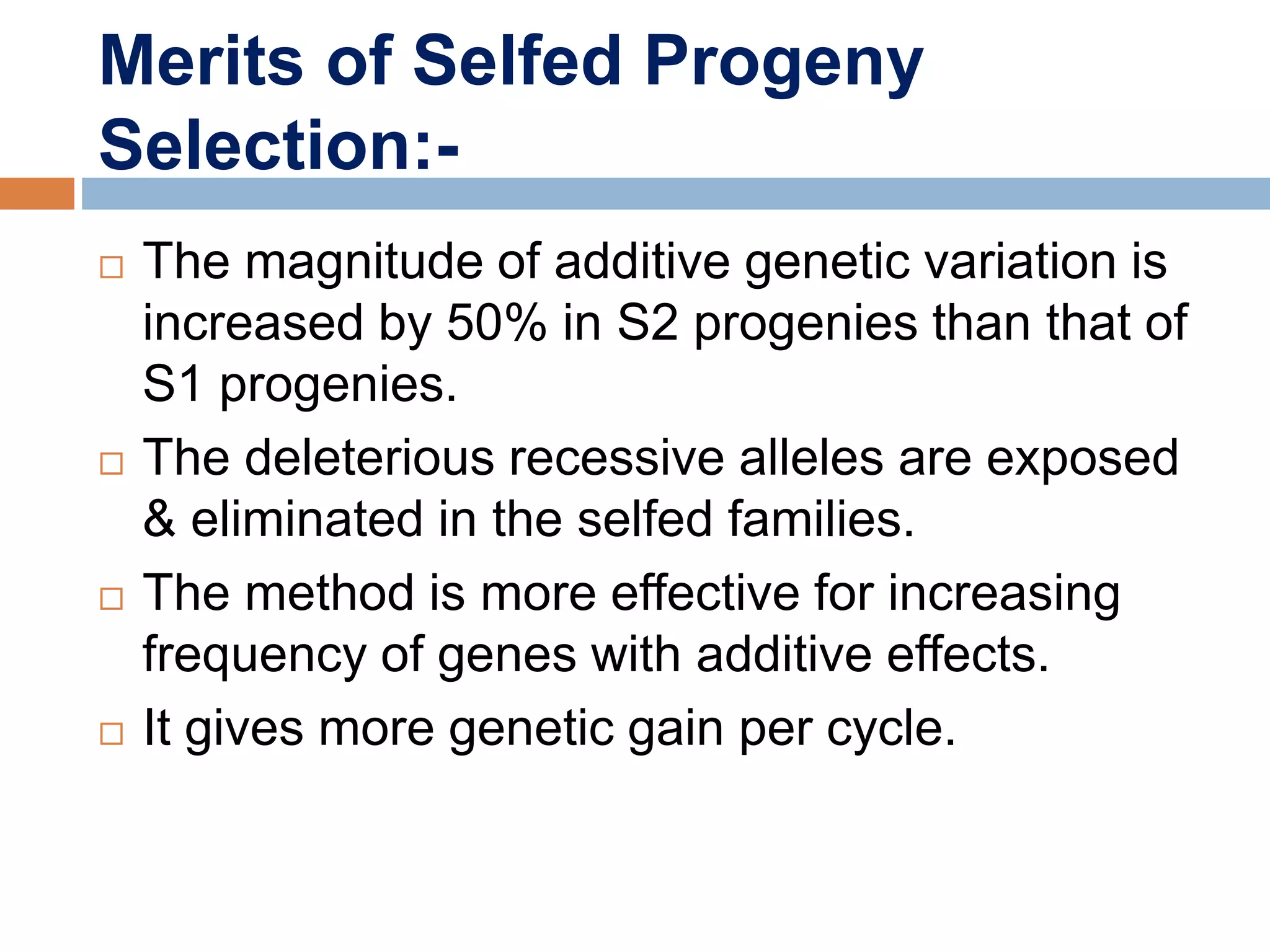 Merits of Selfed Progeny Selection:-

□ The magnitude of additive genetic variation is increased by 50% in S2 progenies than that of S1 progenies.

□ The deleterious recessive alleles are exposed & eliminated in the selfed families.

□ The method is more effective for increasing frequency of genes with additive effects.

□ It gives more genetic gain per cycle.